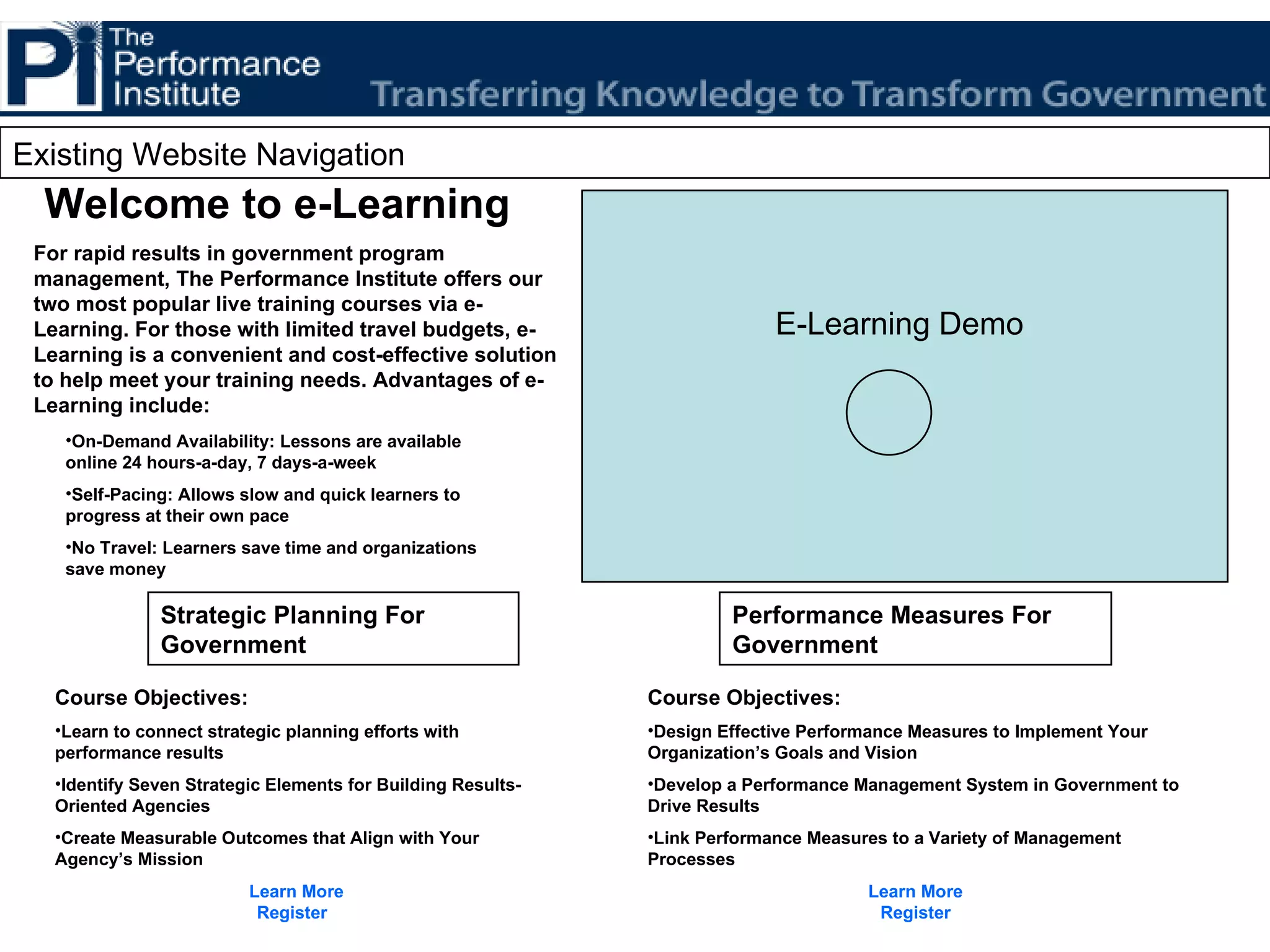 Pi The Performance Institute

Transferring Knowledge to Transform Government

Existing Website Navigation

Welcome to e-Learning

For rapid results in government program management, The Performance Institute offers our two most popular live training courses via e-Learning. For those with limited travel budgets, e-Learning is a convenient and cost-effective solution to help meet your training needs. Advantages of e-Learning include:

•On-Demand Availability: Lessons are available online 24 hours-a-day, 7 days-a-week

•Self-Pacing: Allows slow and quick learners to progress at their own pace

•No Travel: Learners save time and organizations save money

E-Learning Demo

Strategic Planning For Government

Course Objectives:

•Learn to connect strategic planning efforts with performance results

•Identify Seven Strategic Elements for Building Results-Oriented Agencies

•Create Measurable Outcomes that Align with Your Agency's Mission

Learn More
Register

Performance Measures For Government

Course Objectives:

•Design Effective Performance Measures to Implement Your Organization's Goals and Vision

•Develop a Performance Management System in Government to Drive Results

•Link Performance Measures to a Variety of Management Processes

Learn More
Register